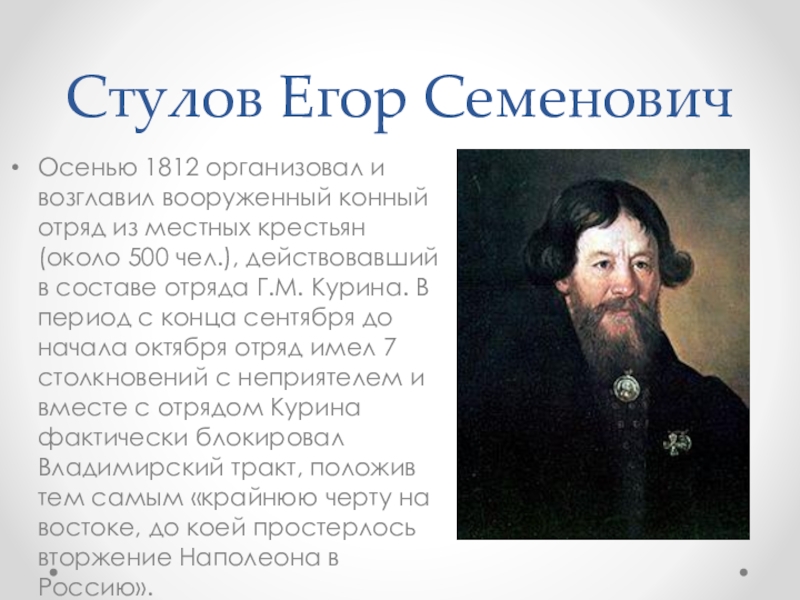 Стулов Егор Семенович

• Осенью 1812 организовал и возглавил вооруженный конный отряд из местных крестьян (около 500 чел.), действовавший в составе отряда Г.М. Курина. В период с конца сентября до начала октября отряд имел 7 столкновений с неприятелем и вместе с отрядом Курина фактически блокировал Владимирский тракт, положив тем самым «крайнюю черту на востоке, до коей простерлось вторжение Наполеона в Россию».